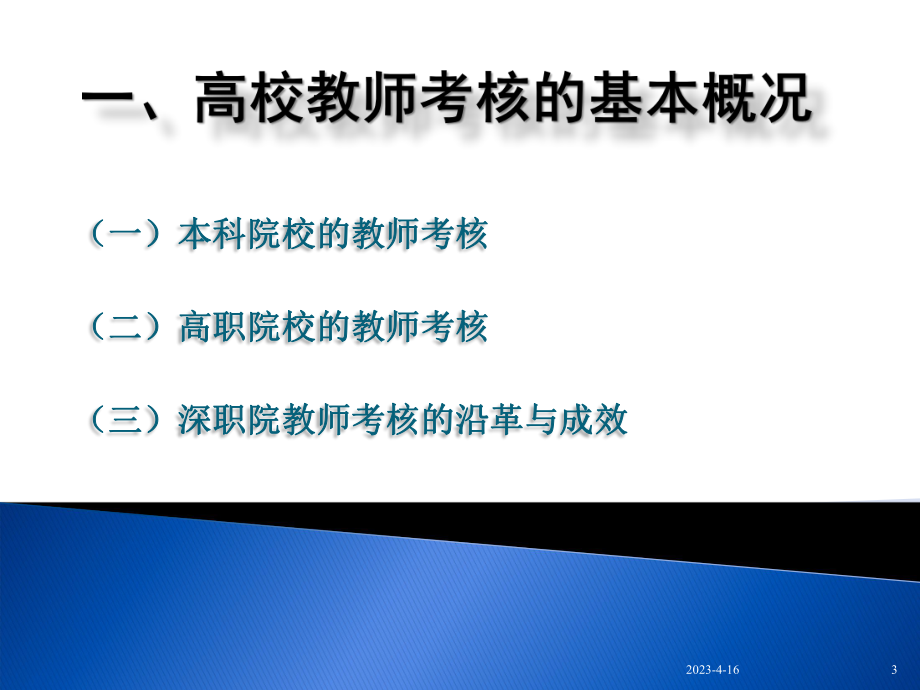 一、高校教师考核的基本概况

（一）本科院校的教师考核

（二）高职院校的教师考核

（三）深职院教师考核的沿革与成效

2023-4-16

3